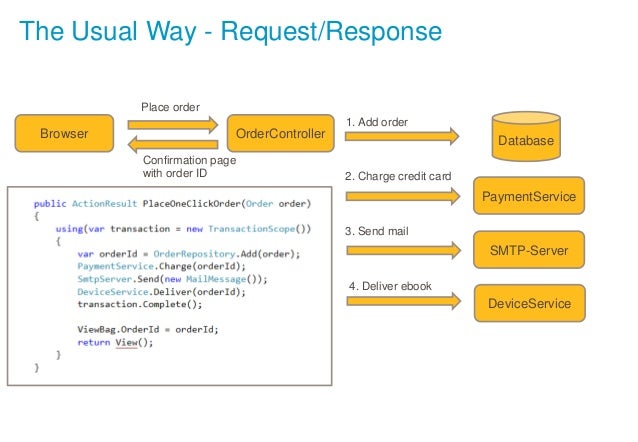 The Usual Way - Request/Response

Browser

Place order

Confirmation page with order ID

OrderController

1. Add order

Database

2. Charge credit card

PaymentService

3. Send mail

SMTP-Server

4. Deliver ebook

DeviceService

public ActionResult PlaceOneClickOrder(Order order)
{
    using(var transaction = new TransactionScope())
    {
        var orderId = OrderRepository.Add(order);
        PaymentService.Charge(orderId);
        SmtpServer.Send(new MailMessage());
        DeviceService.Deliver(orderId);
        transaction.Complete();

        ViewBag.OrderId = orderId;
        return View();
    }
}